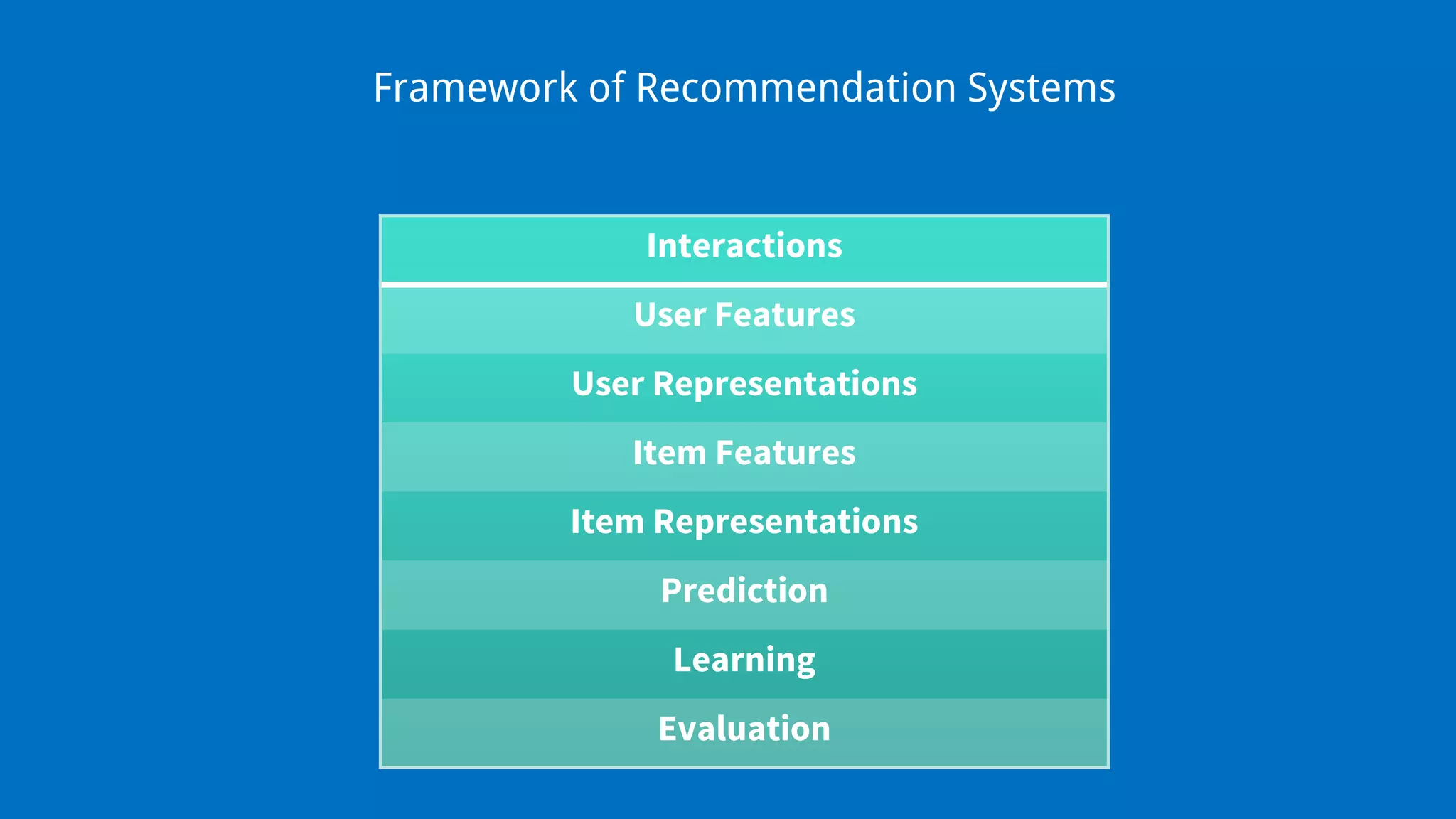 Framework of Recommendation Systems

Interactions

User Features

User Representations

Item Features

Item Representations

Prediction

Learning

Evaluation